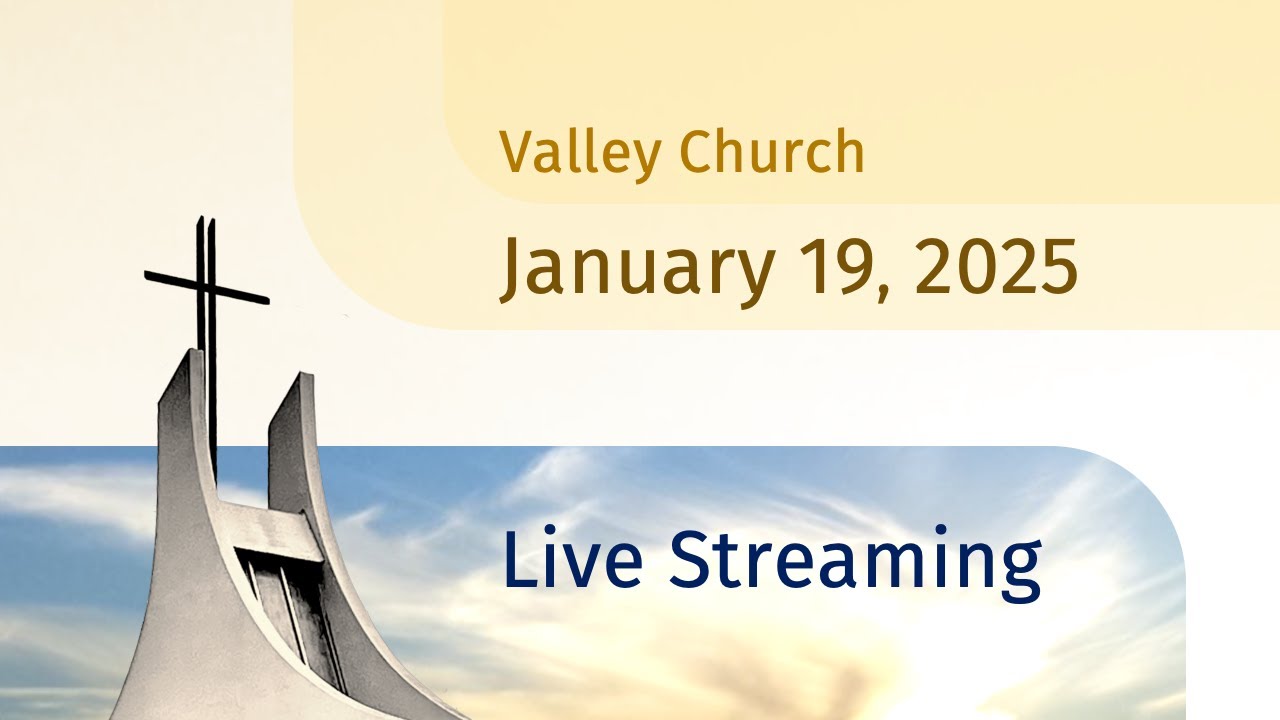 Valley Church

January 19, 2025

Live Streaming